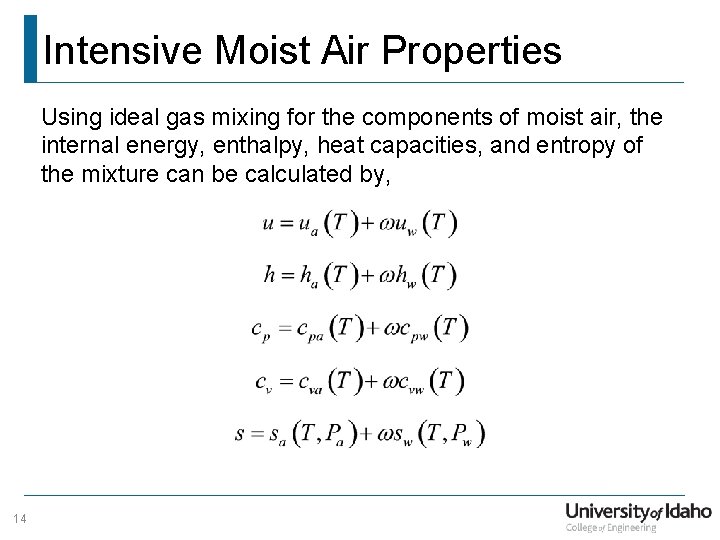 Intensive Moist Air Properties

Using ideal gas mixing for the components of moist air, the internal energy, enthalpy, heat capacities, and entropy of the mixture can be calculated by,

$u = u_a(T) + \omega u_w(T)$

$h = h_a(T) + \omega h_w(T)$

$c_p = c_{pa}(T) + \omega c_{pw}(T)$

$c_v = c_{va}(T) + \omega c_{vw}(T)$

$s = s_a(T, P_a) + \omega s_w(T, P_w)$

14

University of Idaho
College of Engineering